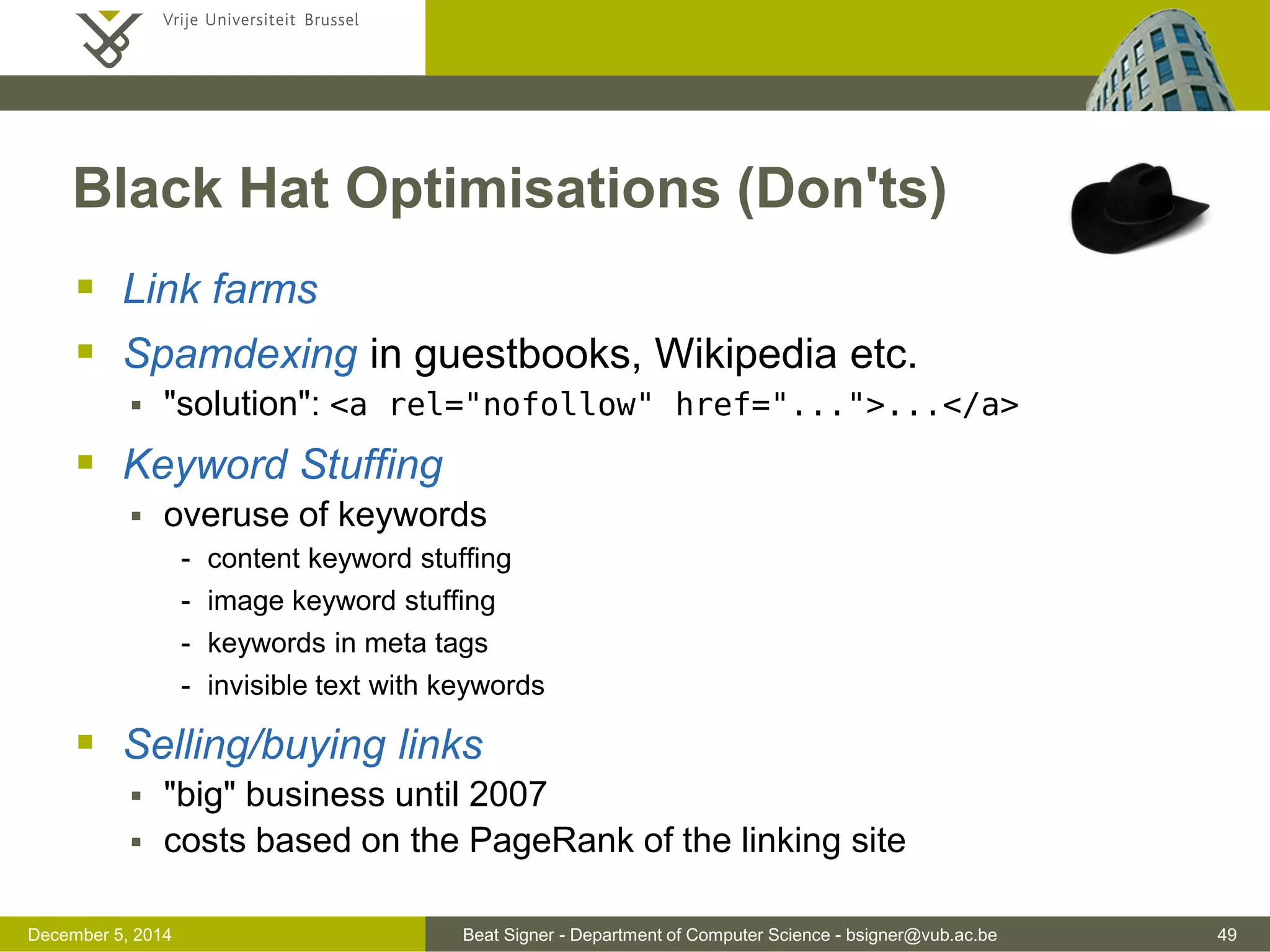 Vrije Universiteit Brussel

Black Hat Optimisations (Don'ts)

▪ Link farms

▪ Spamdexing in guestbooks, Wikipedia etc.

▪ "solution": <a rel="nofollow" href="...">...</a>

▪ Keyword Stuffing

▪ overuse of keywords

- content keyword stuffing
- image keyword stuffing
- keywords in meta tags
- invisible text with keywords

▪ Selling/buying links

▪ "big" business until 2007

▪ costs based on the PageRank of the linking site

December 5, 2014

Beat Signer - Department of Computer Science - bsigner@vub.ac.be

49